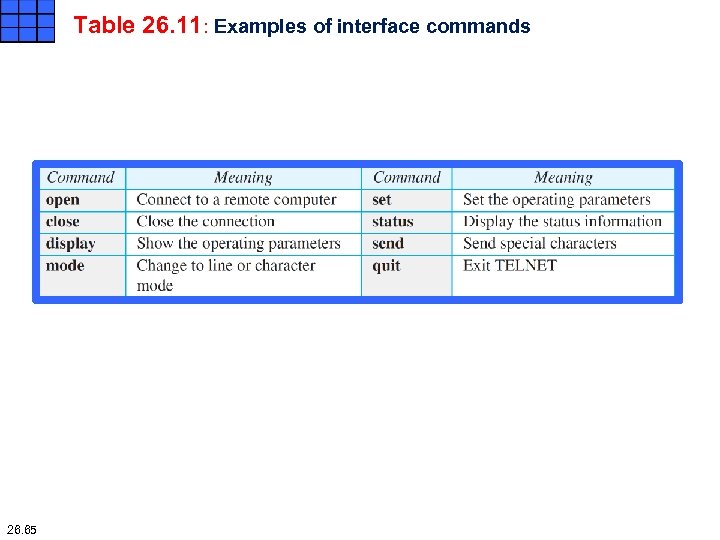 Table 26.11: Examples of interface commands

| Command | Meaning | Command | Meaning |
|---|---|---|---|
| open | Connect to a remote computer | set | Set the operating parameters |
| close | Close the connection | status | Display the status information |
| display | Show the operating parameters | send | Send special characters |
| mode | Change to line or character mode | quit | Exit TELNET |

26.65